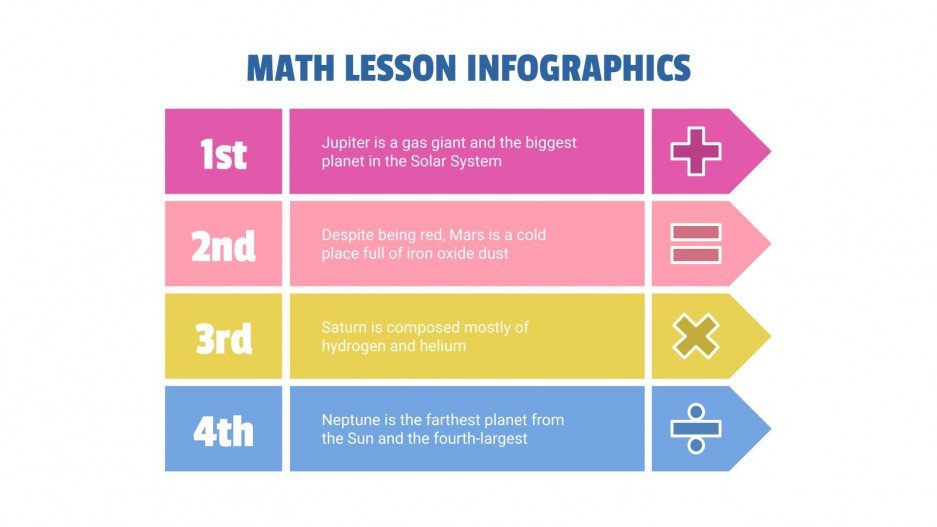 MATH LESSON INFOGRAPHICS

1st

Jupiter is a gas giant and the biggest planet in the Solar System

2nd

Despite being red, Mars is a cold place full of iron oxide dust

3rd

Saturn is composed mostly of hydrogen and helium

4th

Neptune is the farthest planet from the Sun and the fourth-largest